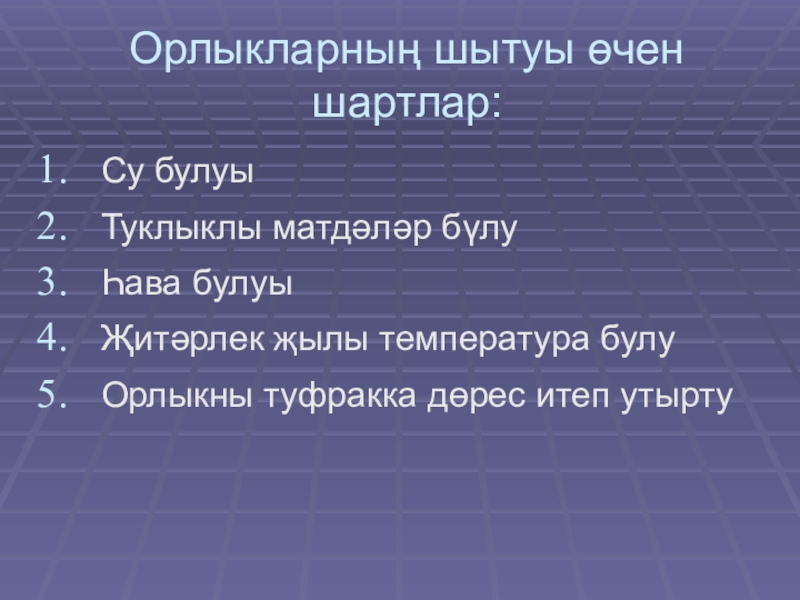 Орлыкларның шытуы өчен шартлар:

1. Су булуы
2. Туклыклы матдәләр бүлу
3. Һава булуы
4. Җитәрлек җылы температура булу
5. Орлыкны туфракка дөрес итеп утырту